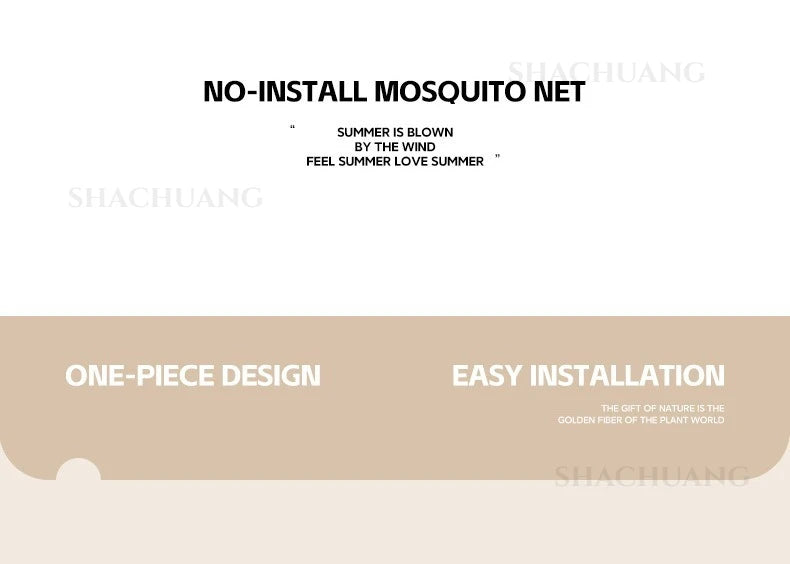 SHACHUANG

NO-INSTALL MOSQUITO NET

“ SUMMER IS BLOWN
BY THE WIND
FEEL SUMMER LOVE SUMMER ”

SHACHUANG

ONE-PIECE DESIGN

EASY INSTALLATION

THE GIFT OF NATURE IS THE
GOLDEN FIBER OF THE PLANT WORLD

SHACHUANG